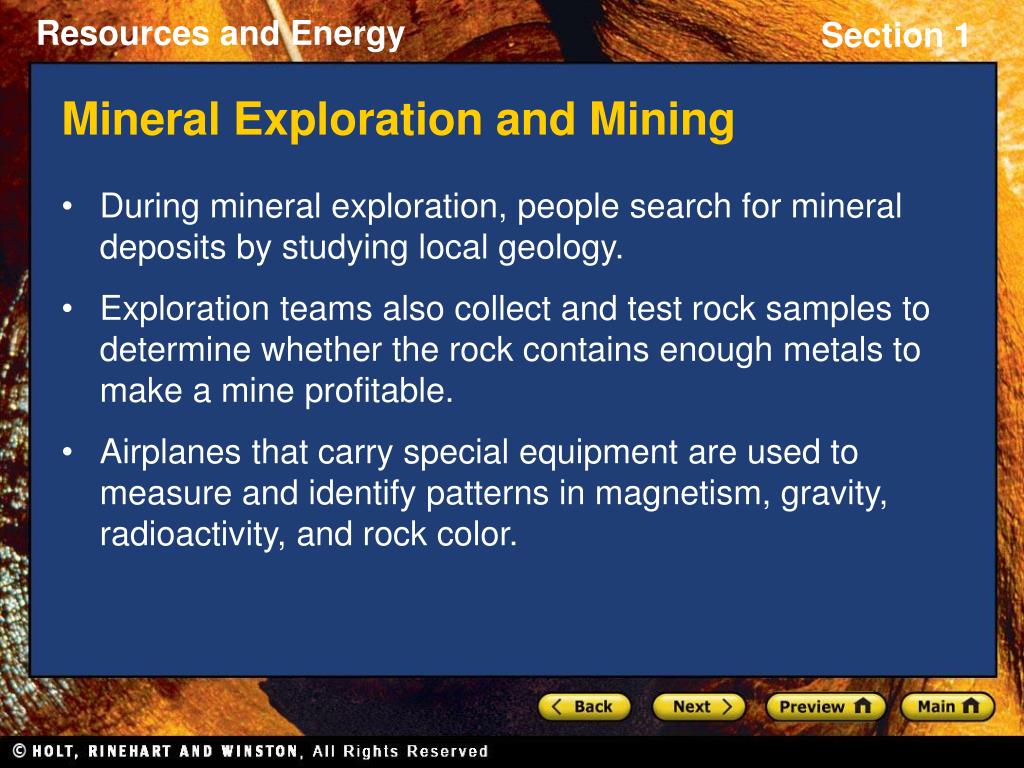 Resources and Energy

Section 1

Mineral Exploration and Mining

• During mineral exploration, people search for mineral deposits by studying local geology.

• Exploration teams also collect and test rock samples to determine whether the rock contains enough metals to make a mine profitable.

• Airplanes that carry special equipment are used to measure and identify patterns in magnetism, gravity, radioactivity, and rock color.

Back Next Preview Main

© HOLT, RINEHART AND WINSTON, All Rights Reserved